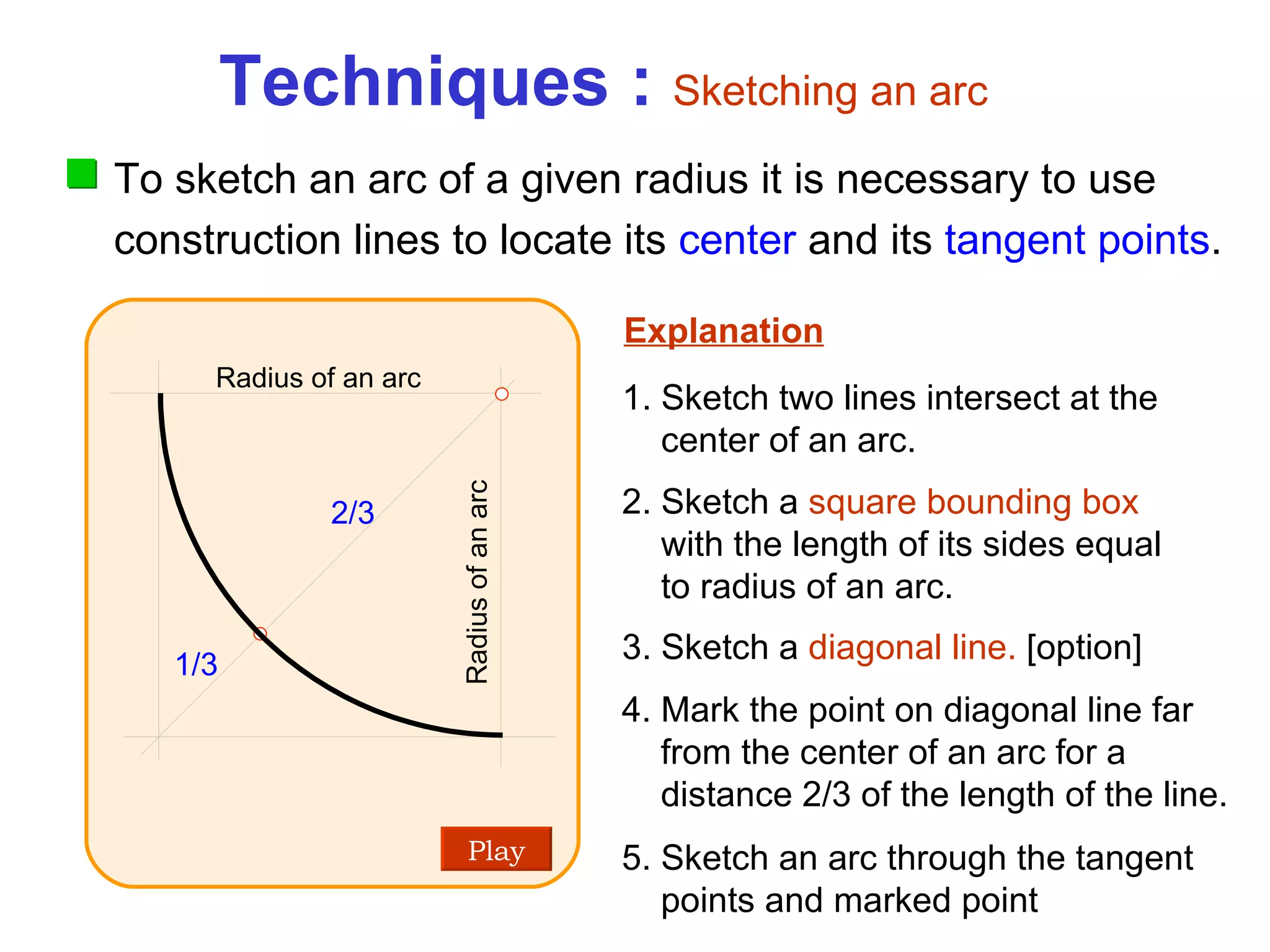 Techniques : Sketching an arc

To sketch an arc of a given radius it is necessary to use construction lines to locate its center and its tangent points.

Radius of an arc

2/3

Radius of an arc

1/3

Play

Explanation

1. Sketch two lines intersect at the center of an arc.

2. Sketch a square bounding box with the length of its sides equal to radius of an arc.

3. Sketch a diagonal line. [option]

4. Mark the point on diagonal line far from the center of an arc for a distance 2/3 of the length of the line.

5. Sketch an arc through the tangent points and marked point